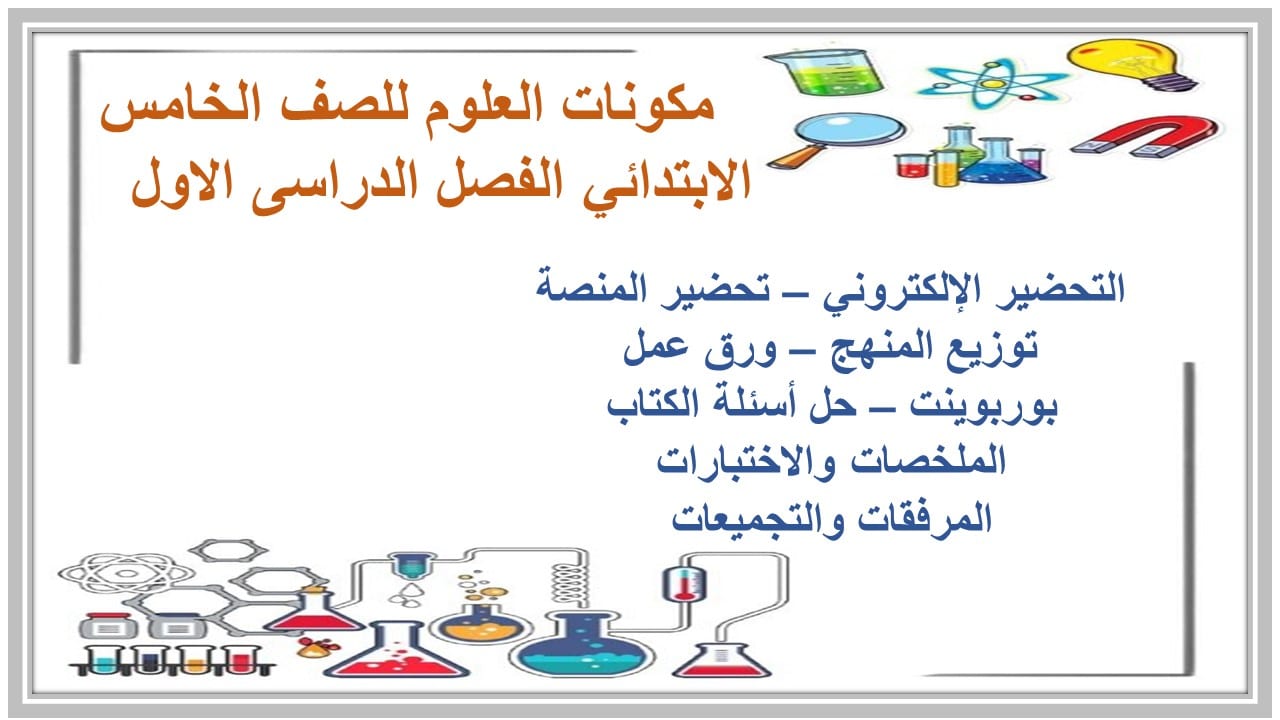 مكونات العلوم للصف الخامس الابتدائي الفصل الدراسى الاول

التحضير الإلكتروني – تحضير المنصة
توزيع المنهج – ورق عمل
بوربوينت – حل أسئلة الكتاب
الملخصات والاختبارات
المرفقات والتجميعات